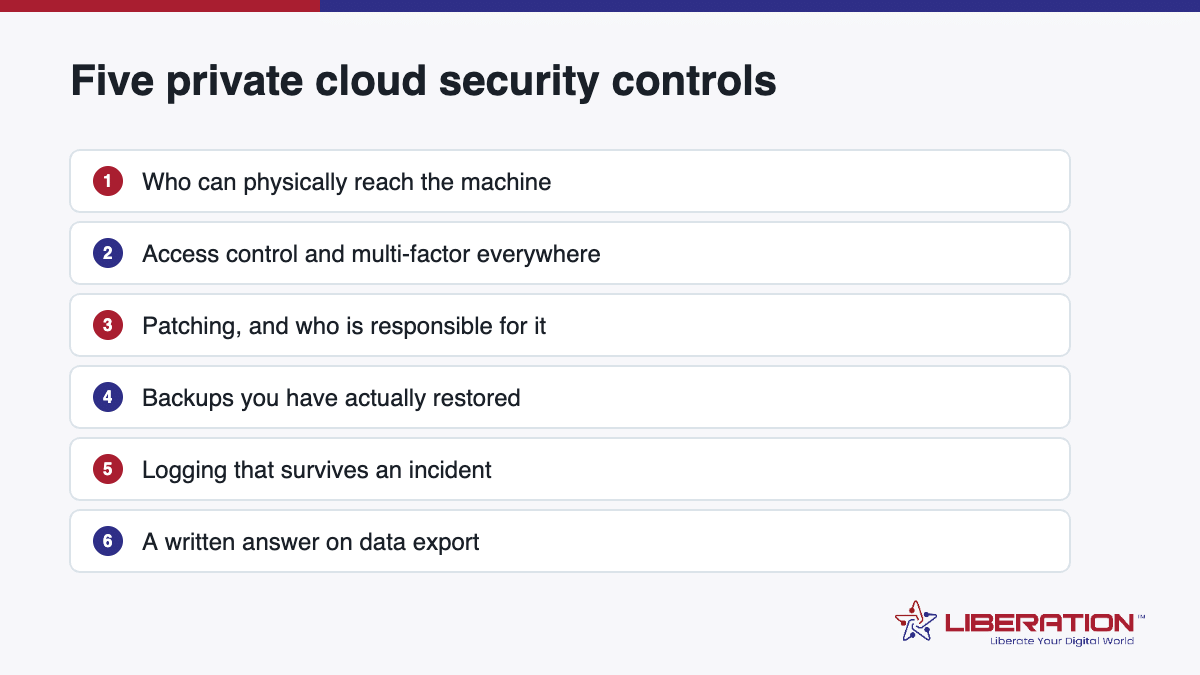 Five private cloud security controls

1 Who can physically reach the machine

2 Access control and multi-factor everywhere

3 Patching, and who is responsible for it

4 Backups you have actually restored

5 Logging that survives an incident

6 A written answer on data export

LIBERATION™
Liberate Your Digital World